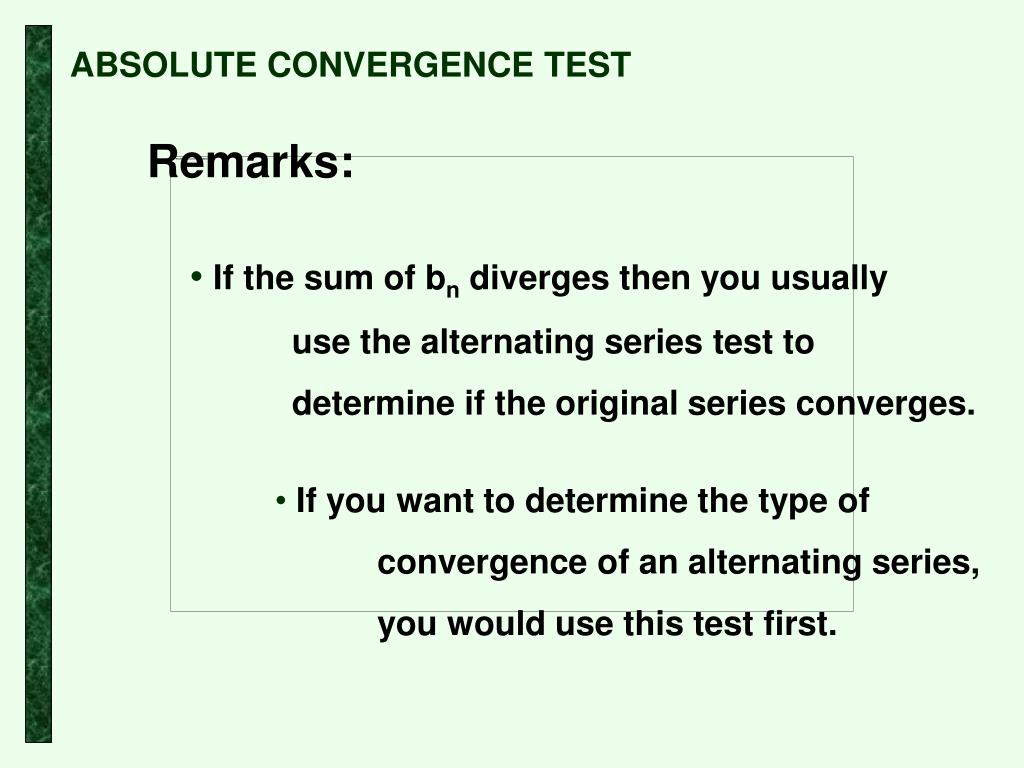 ABSOLUTE CONVERGENCE TEST

Remarks:

• If the sum of $b_n$ diverges then you usually use the alternating series test to determine if the original series converges.

• If you want to determine the type of convergence of an alternating series, you would use this test first.